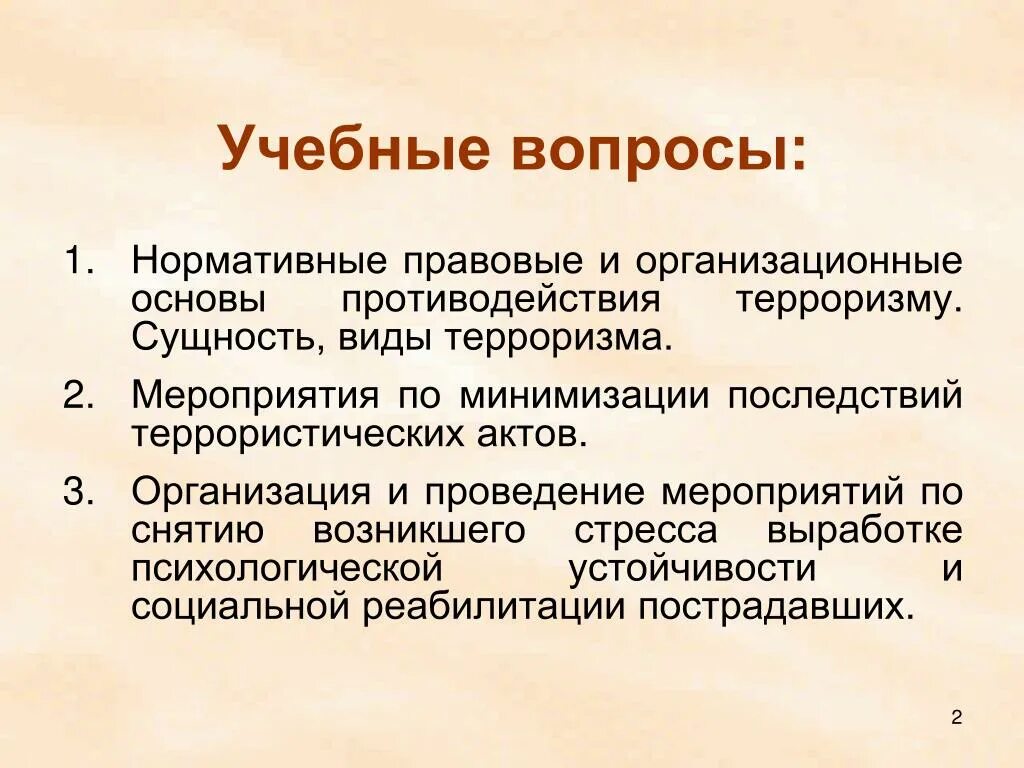 Учебные вопросы:

1. Нормативные правовые и организационные основы противодействия терроризму. Сущность, виды терроризма.

2. Мероприятия по минимизации последствий террористических актов.

3. Организация и проведение мероприятий по снятию возникшего стресса выработке психологической устойчивости и социальной реабилитации пострадавших.

2